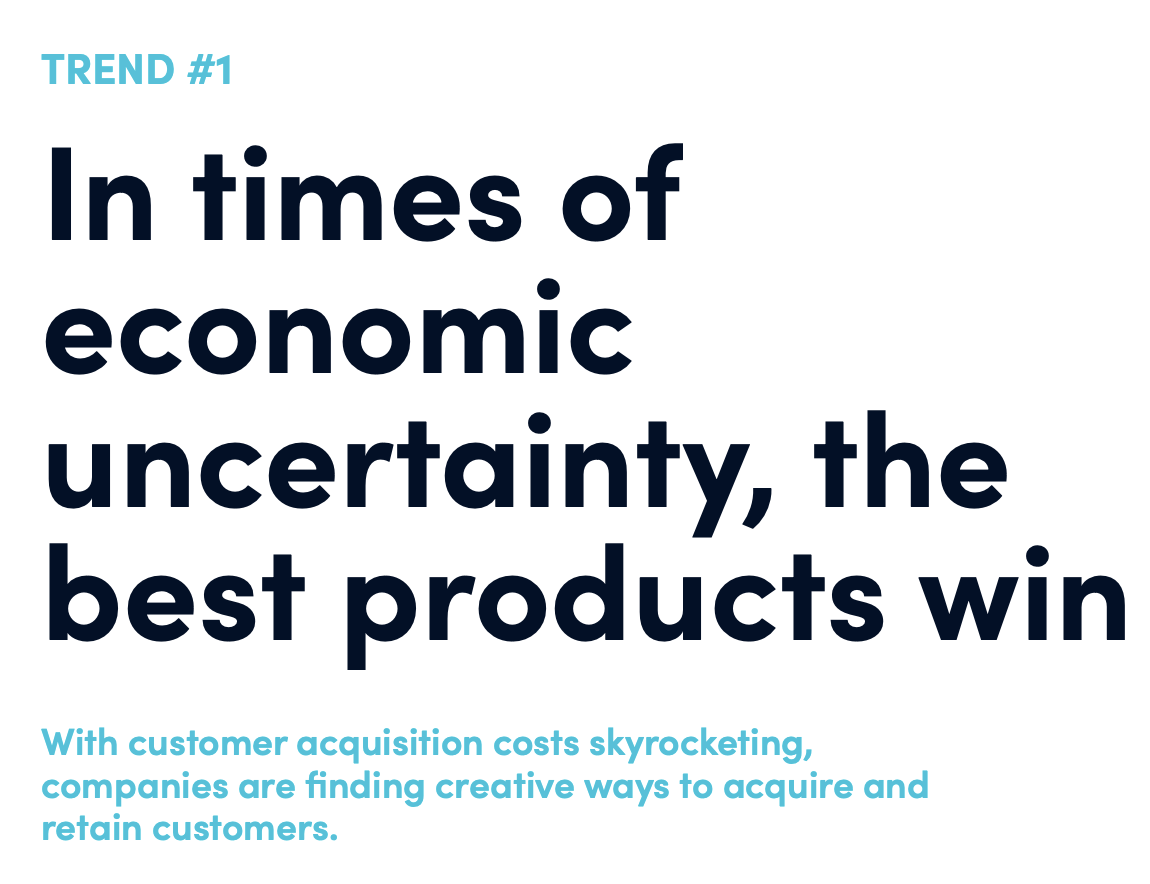 TREND #1

In times of economic uncertainty, the best products win

With customer acquisition costs skyrocketing, companies are finding creative ways to acquire and retain customers.